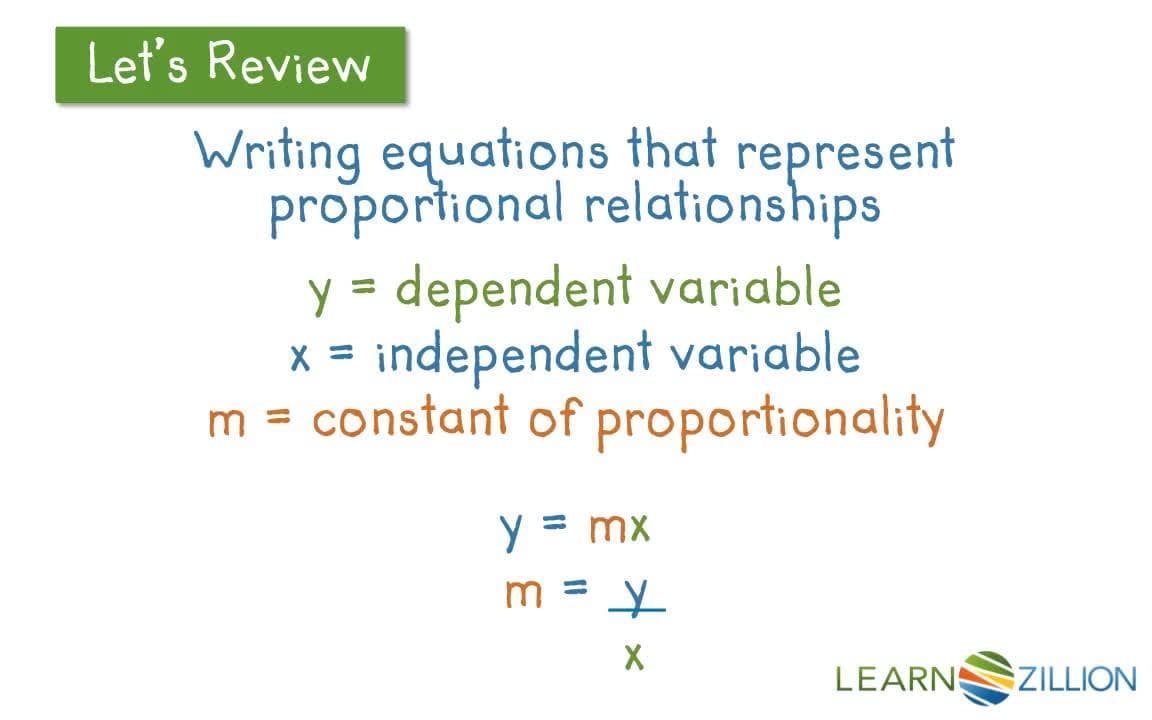 Let's Review

Writing equations that represent proportional relationships

y = dependent variable
x = independent variable
m = constant of proportionality

$y = mx$
$m = \frac{y}{x}$

LEARNZILLION